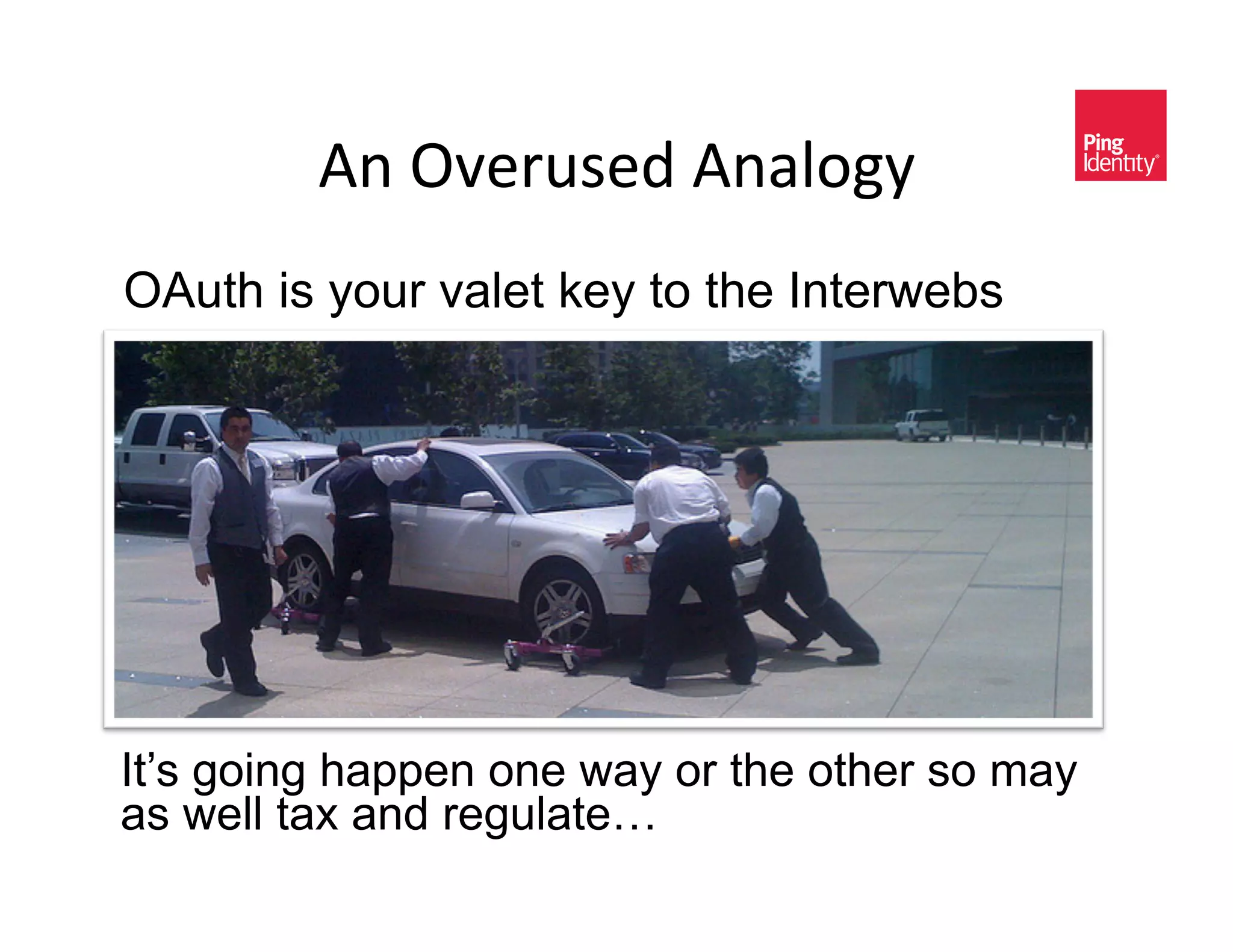 An Overused Analogy

Ping Identity®

OAuth is your valet key to the Interwebs

It's going happen one way or the other so may as well tax and regulate…